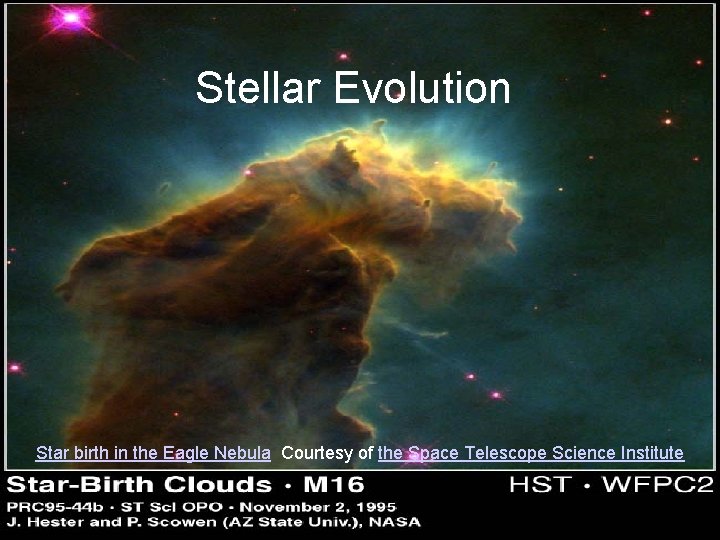 Stellar Evolution

Star birth in the Eagle Nebula Courtesy of the Space Telescope Science Institute

Star-Birth Clouds · M16

HST · WFPC2

PRC95-44b · ST ScI OPO · November 2, 1995
J. Hester and P. Scowen (AZ State Univ.), NASA